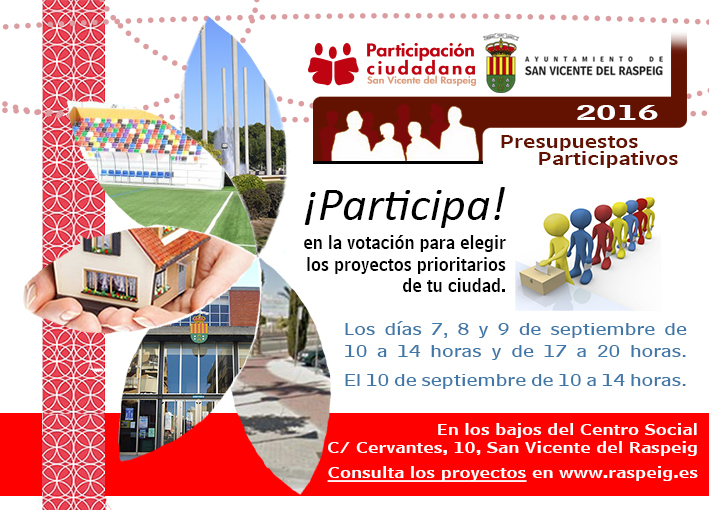 Participación ciudadana
San Vicente del Raspeig

AYUNTAMIENTO DE
SAN VICENTE DEL RASPEIG

2016

Presupuestos Participativos

¡Participa!

en la votación para elegir los proyectos prioritarios de tu ciudad.

Los días 7, 8 y 9 de septiembre de 10 a 14 horas y de 17 a 20 horas.

El 10 de septiembre de 10 a 14 horas.

En los bajos del Centro Social
C/ Cervantes, 10, San Vicente del Raspeig
Consulta los proyectos en www.raspeig.es